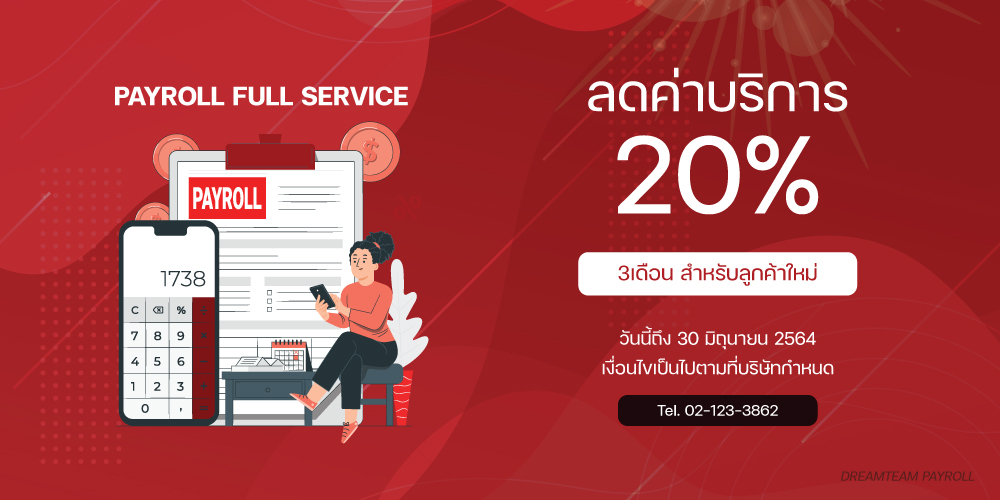 PAYROLL FULL SERVICE

PAYROLL

1738

C % 7 8 9 4 5 6 1 2 3 0 ,

ลดค่าบริการ
20%

3เดือน สำหรับลูกค้าใหม่

วันนี้ถึง 30 มิถุนายน 2564
เงื่อนไขเป็นไปตามที่บริษัทกำหนด

Tel. 02-123-3862

DREAMTEAM PAYROLL